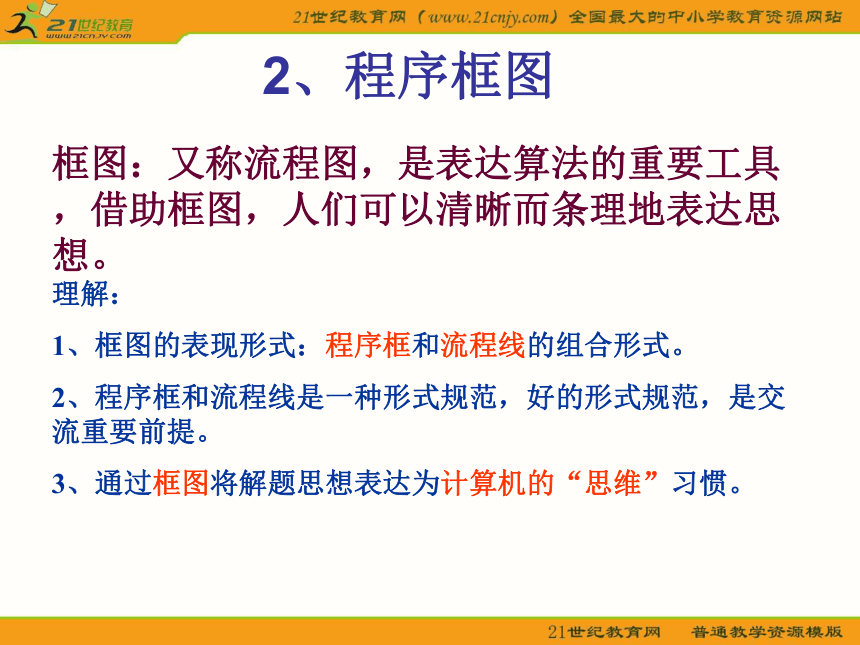 21世纪教育
www.21cnjy.com

21世纪教育网（www.21cnjy.com）全国最大的中小学教育资源网站

2、程序框图

框图：又称流程图，是表达算法的重要工具，借助框图，人们可以清晰而条理地表达思想。

理解：

1、框图的表现形式：程序框和流程线的组合形式。

2、程序框和流程线是一种形式规范，好的形式规范，是交流重要前提。

3、通过框图将解题思想表达为计算机的“思维”习惯。

21世纪教育网　普通教学资源模版